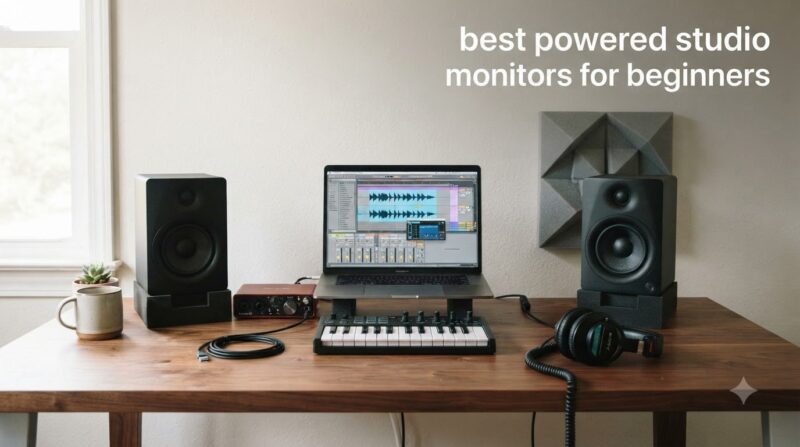 best powered studio monitors for beginners